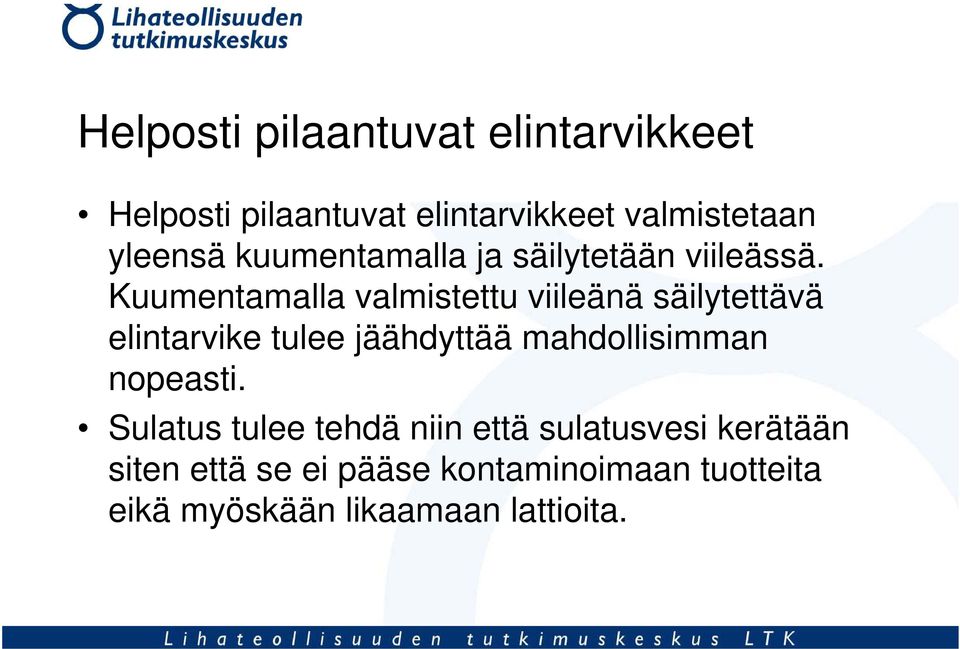 Lihateollisuuden tutkimuskeskus

Helposti pilaantuvat elintarvikkeet

• Helposti pilaantuvat elintarvikkeet valmistetaan yleensä kuumentamalla ja säilytetään viileässä. Kuumentamalla valmistettu viileänä säilytettävä elintarvike tulee jäähdyttää mahdollisimman nopeasti.

• Sulatus tulee tehdä niin että sulatusvesi kerätään siten että se ei pääse kontaminoimaan tuotteita eikä myöskään likaamaan lattioita.

Lihateollisuuden tutkimuskeskus LTK